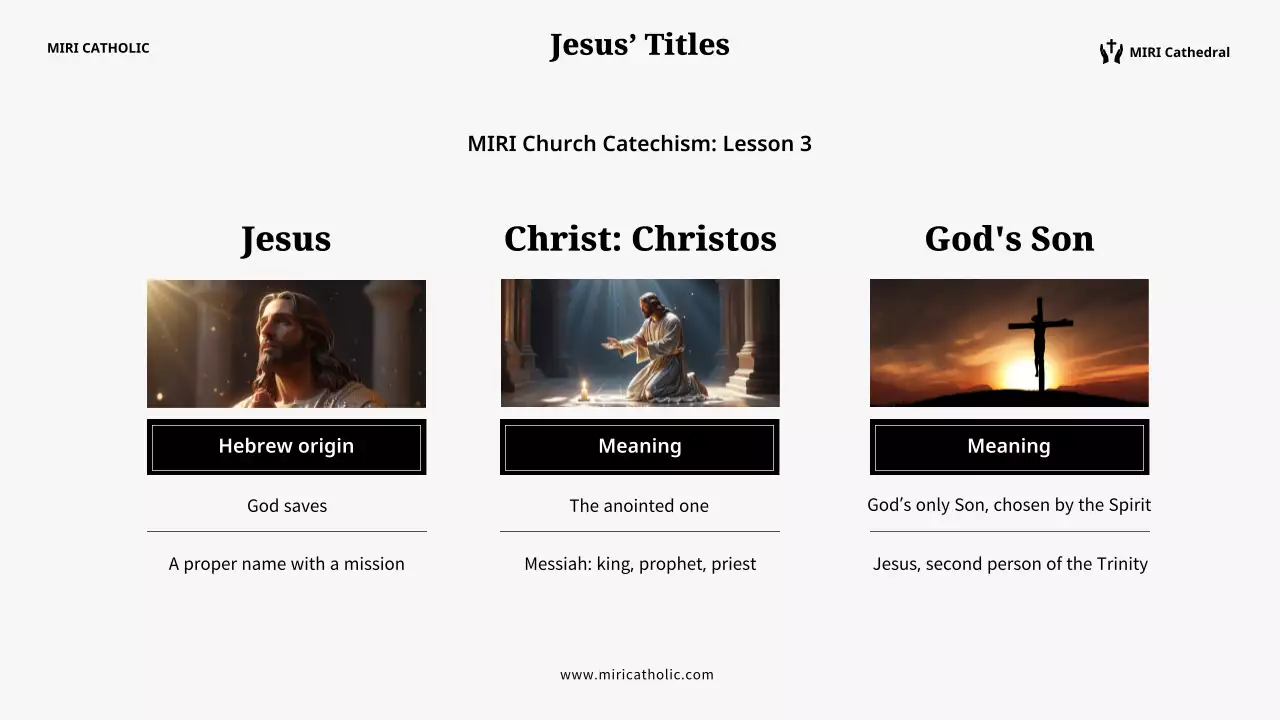 MIRI CATHOLIC

Jesus’ Titles

MIRI Cathedral

MIRI Church Catechism: Lesson 3

Jesus

Hebrew origin

God saves

A proper name with a mission

Christ: Christos

Meaning

The anointed one

Messiah: king, prophet, priest

God's Son

Meaning

God’s only Son, chosen by the Spirit

Jesus, second person of the Trinity

www.miricatholic.com